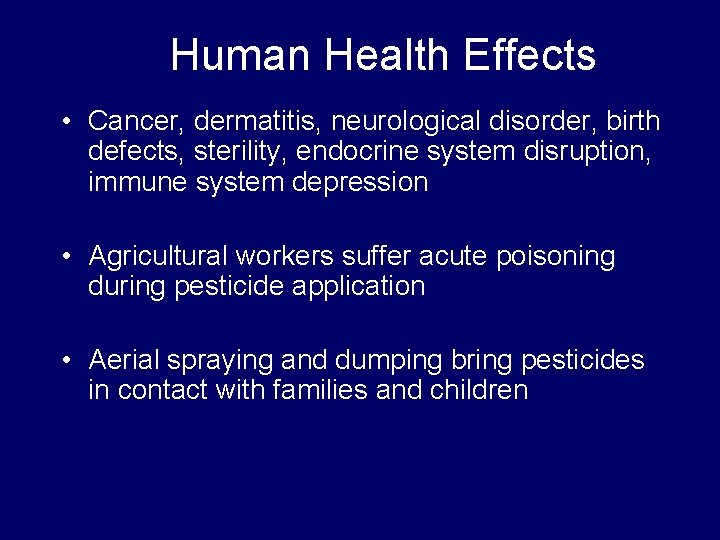 Human Health Effects

• Cancer, dermatitis, neurological disorder, birth defects, sterility, endocrine system disruption, immune system depression

• Agricultural workers suffer acute poisoning during pesticide application

• Aerial spraying and dumping bring pesticides in contact with families and children